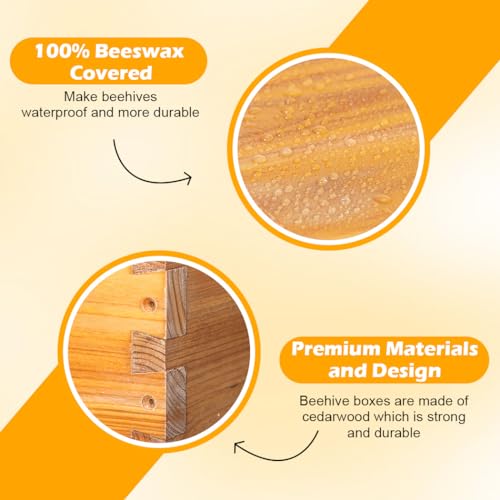 100% Beeswax Covered

Make beehives waterproof and more durable

Premium Materials and Design

Beehive boxes are made of cedarwood which is strong and durable